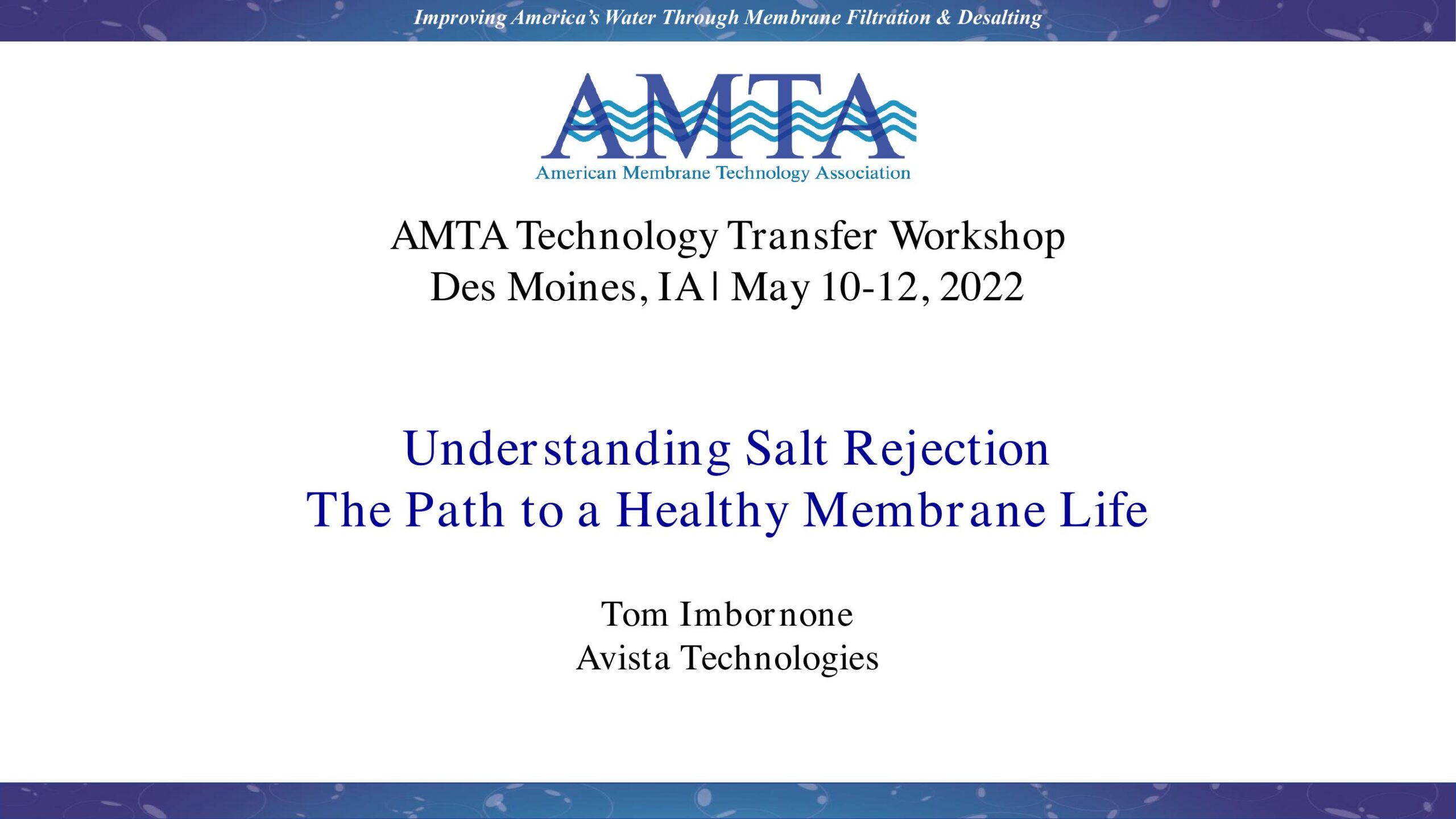 Improving America's Water Through Membrane Filtration & Desalting

AMTA
American Membrane Technology Association

AMTA Technology Transfer Workshop
Des Moines, IA | May 10-12, 2022

Understanding Salt Rejection
The Path to a Healthy Membrane Life

Tom Imbornone
Avista Technologies